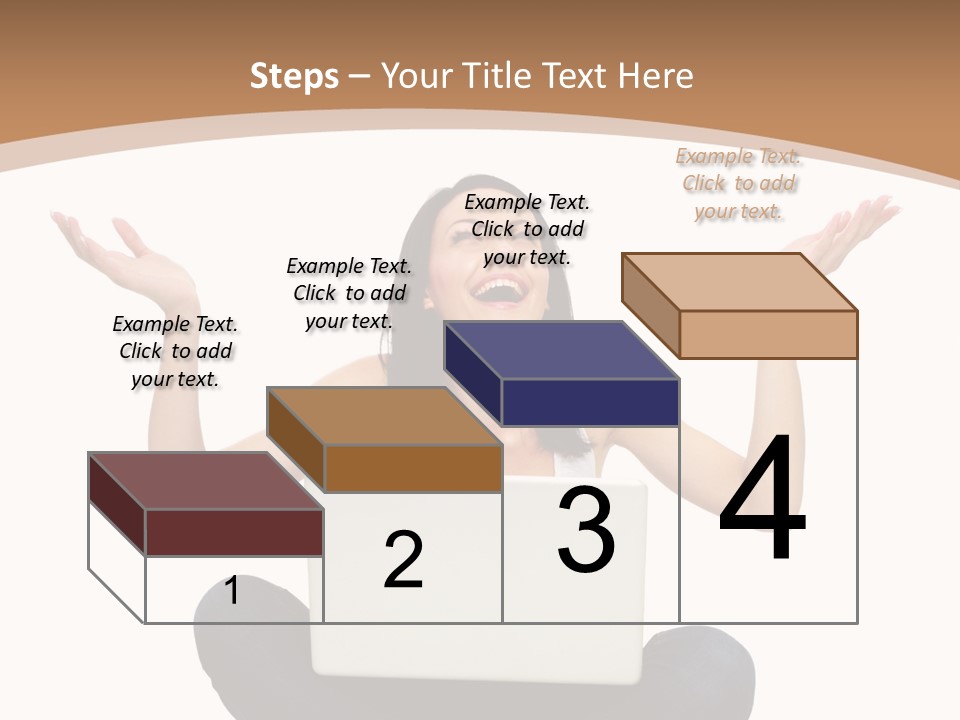 Steps – Your Title Text Here

Example Text. Click to add your text.

Example Text. Click to add your text.

Example Text. Click to add your text.

Example Text. Click to add your text.

1

2

3

4